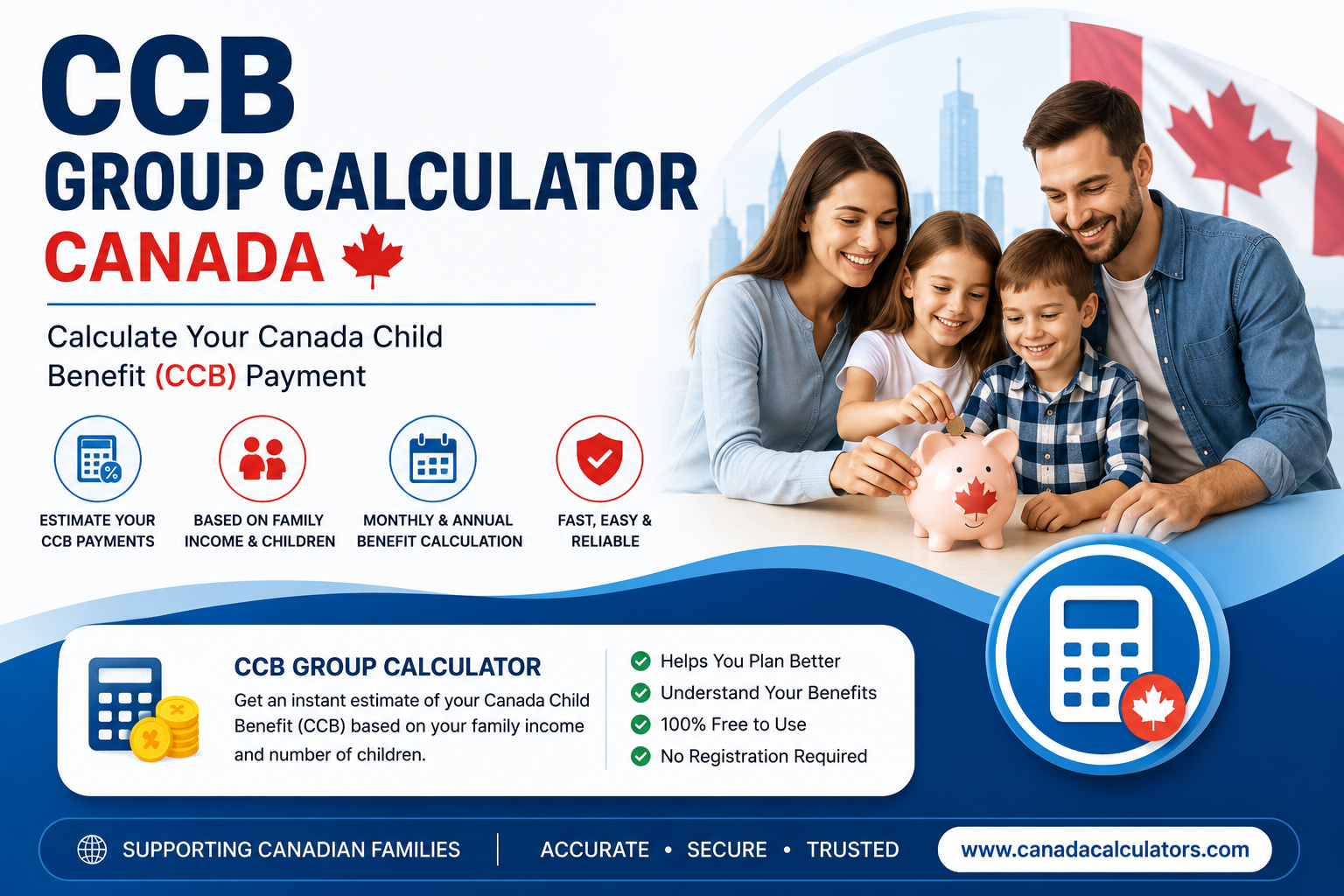 CCB
GROUP CALCULATOR
CANADA

Calculate Your Canada Child Benefit (CCB) Payment

ESTIMATE YOUR CCB PAYMENTS

BASED ON FAMILY INCOME & CHILDREN

MONTHLY & ANNUAL BENEFIT CALCULATION

FAST, EASY & RELIABLE

CCB GROUP CALCULATOR
Get an instant estimate of your Canada Child Benefit (CCB) based on your family income and number of children.

Helps You Plan Better
Understand Your Benefits
100% Free to Use
No Registration Required

SUPPORTING CANADIAN FAMILIES | ACCURATE • SECURE • TRUSTED www.canadacalculators.com